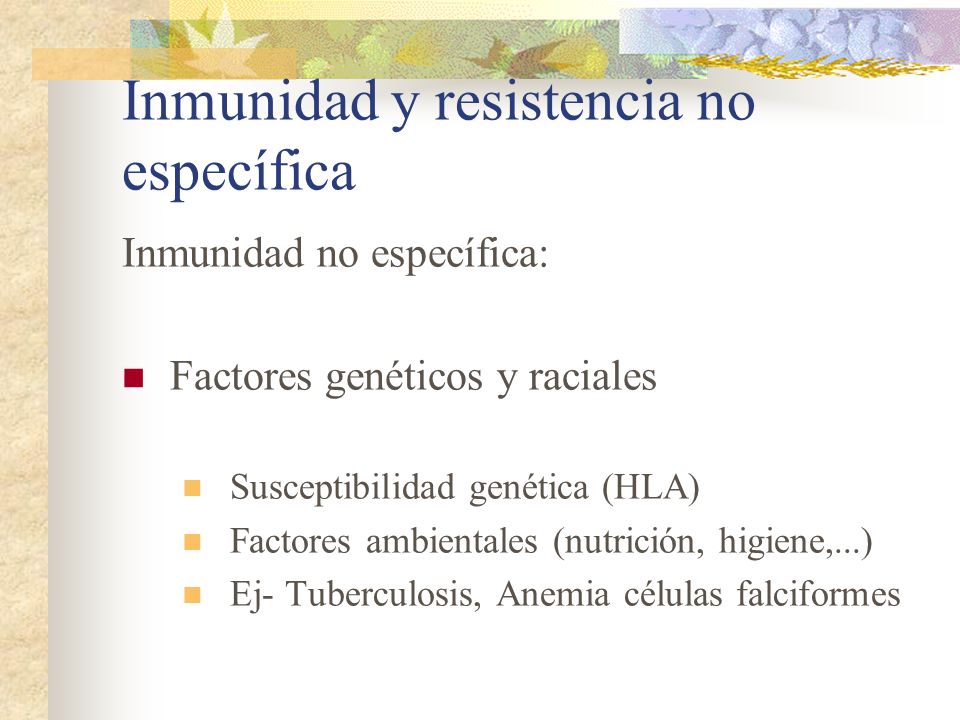 Inmunidad y resistencia no específica

Inmunidad no específica:

Factores genéticos y raciales

Susceptibilidad genética (HLA)
Factores ambientales (nutrición, higiene,...)
Ej- Tuberculosis, Anemia células falciformes